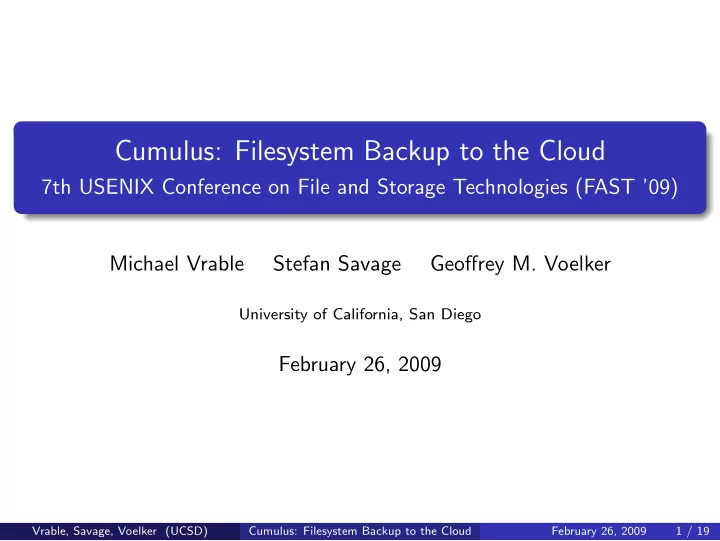 Cumulus: Filesystem Backup to the Cloud
7th USENIX Conference on File and Storage Technologies (FAST '09)

Michael Vrable Stefan Savage Geoffrey M. Voelker

University of California, San Diego

February 26, 2009

Vrable, Savage, Voelker (UCSD) Cumulus: Filesystem Backup to the Cloud February 26, 2009 1 / 19